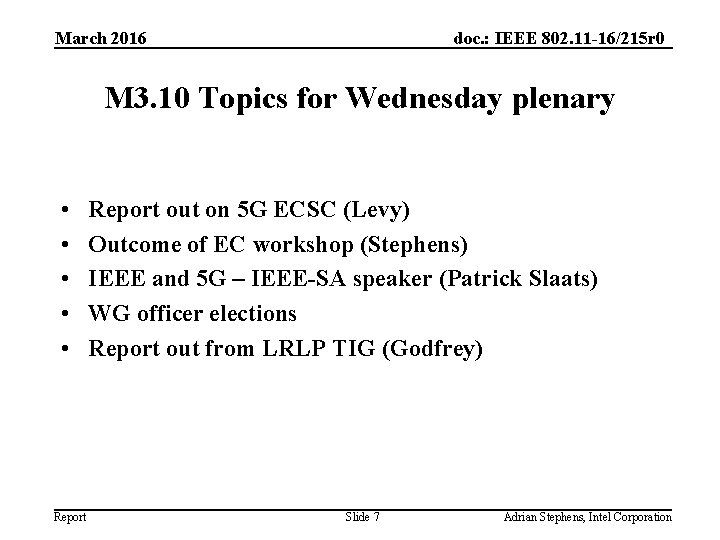 March 2016

doc.: IEEE 802.11-16/215r0

M3.10 Topics for Wednesday plenary

• Report out on 5G ECSC (Levy)
• Outcome of EC workshop (Stephens)
• IEEE and 5G – IEEE-SA speaker (Patrick Slaats)
• WG officer elections
• Report out from LRLP TIG (Godfrey)

Report

Slide 7

Adrian Stephens, Intel Corporation